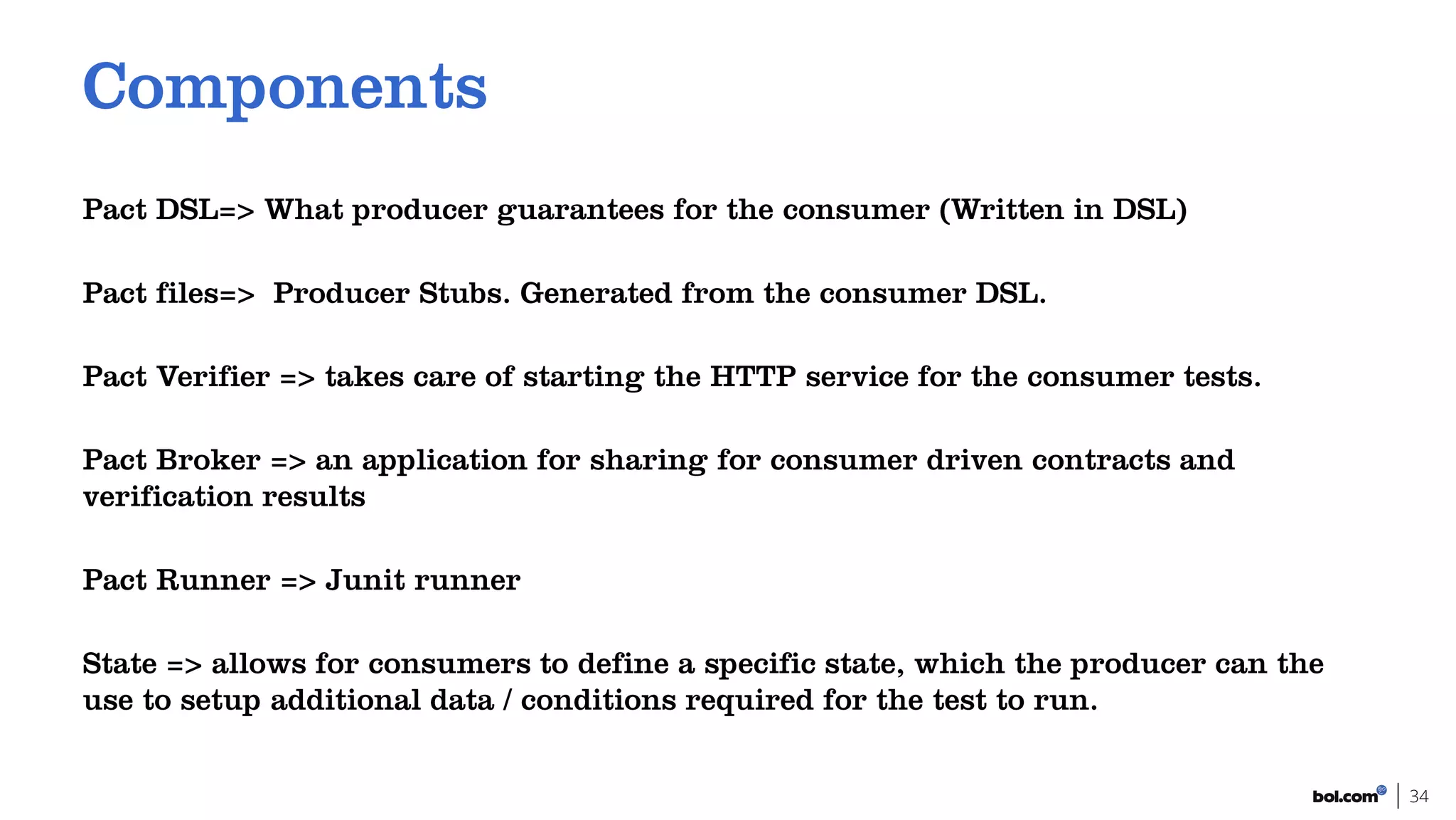 Components

Pact DSL=> What producer guarantees for the consumer (Written in DSL)

Pact files=> Producer Stubs. Generated from the consumer DSL.

Pact Verifier => takes care of starting the HTTP service for the consumer tests.

Pact Broker => an application for sharing for consumer driven contracts and verification results

Pact Runner => Junit runner

State => allows for consumers to define a specific state, which the producer can the use to setup additional data / conditions required for the test to run.

bol.com | 34